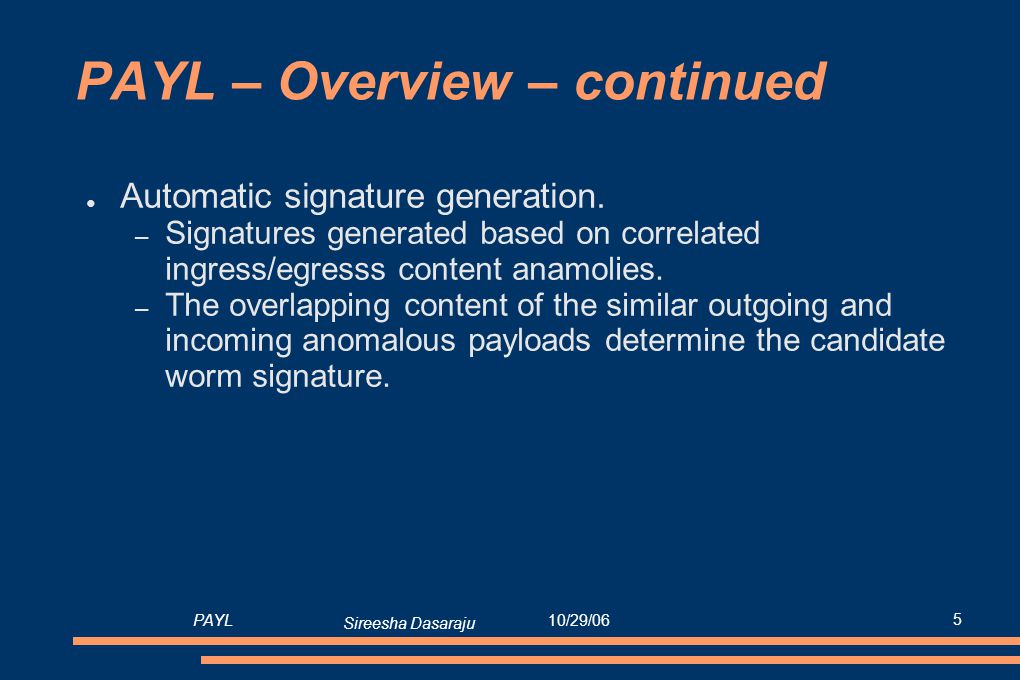 PAYL – Overview – continued

● Automatic signature generation.
– Signatures generated based on correlated ingress/egresss content anamolies.
– The overlapping content of the similar outgoing and incoming anomalous payloads determine the candidate worm signature.

PAYL
Sireesha Dasaraju
10/29/06
5